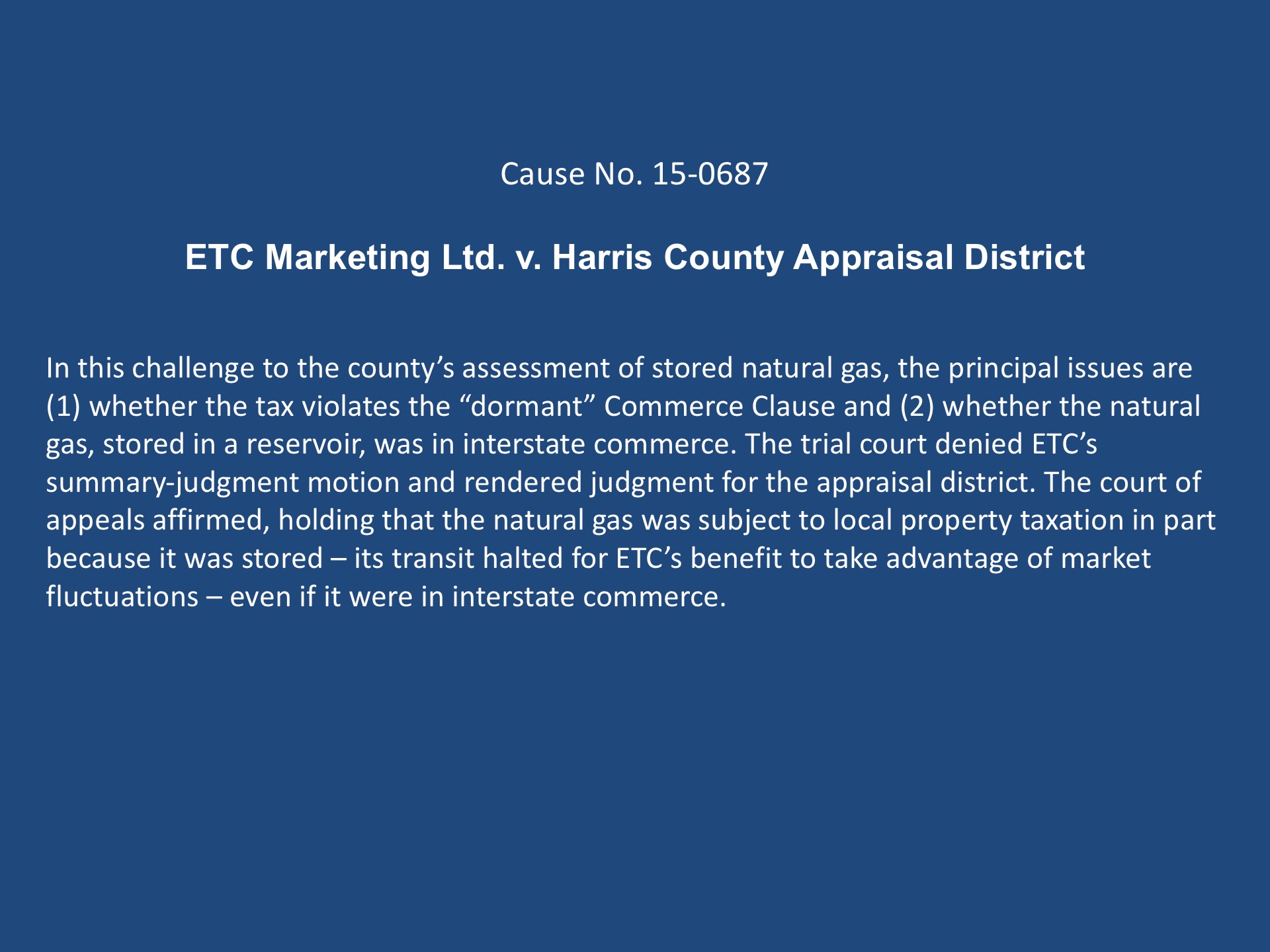 Cause No. 15-0687

ETC Marketing Ltd. v. Harris County Appraisal District

In this challenge to the county’s assessment of stored natural gas, the principal issues are (1) whether the tax violates the “dormant” Commerce Clause and (2) whether the natural gas, stored in a reservoir, was in interstate commerce. The trial court denied ETC’s summary-judgment motion and rendered judgment for the appraisal district. The court of appeals affirmed, holding that the natural gas was subject to local property taxation in part because it was stored – its transit halted for ETC’s benefit to take advantage of market fluctuations – even if it were in interstate commerce.